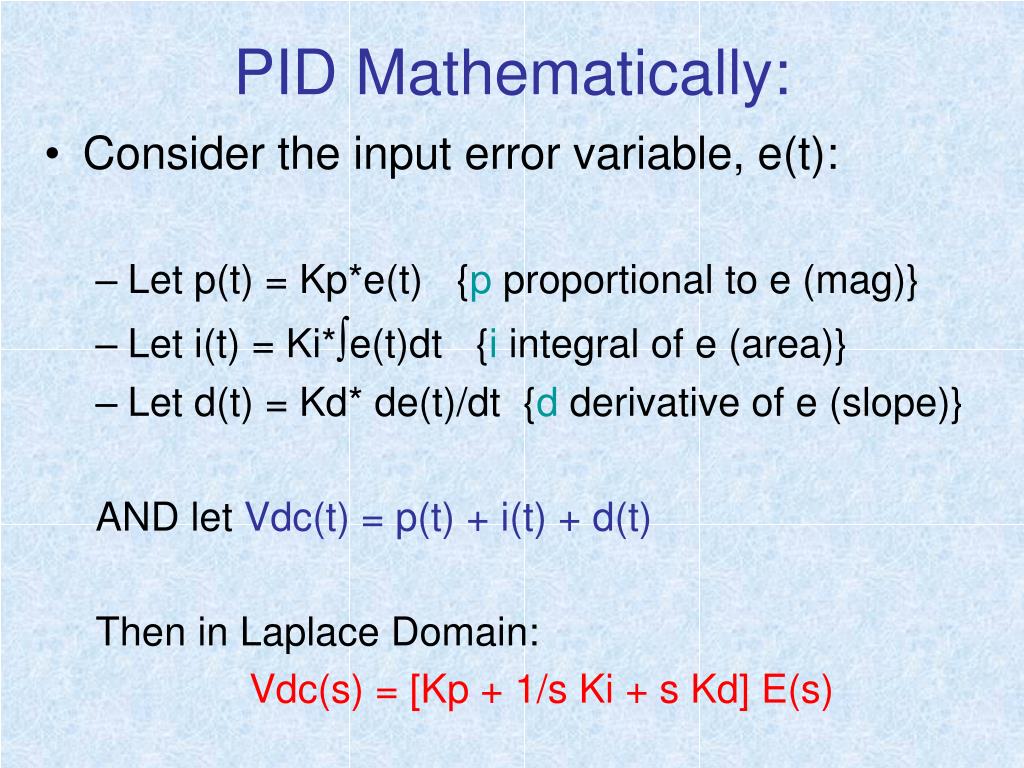 PID Mathematically:

• Consider the input error variable, e(t):

– Let p(t) = Kp*e(t) {p proportional to e (mag)}
– Let i(t) = Ki*∫e(t)dt {i integral of e (area)}
– Let d(t) = Kd* de(t)/dt {d derivative of e (slope)}

AND let Vdc(t) = p(t) + i(t) + d(t)

Then in Laplace Domain:
Vdc(s) = [Kp + 1/s Ki + s Kd] E(s)